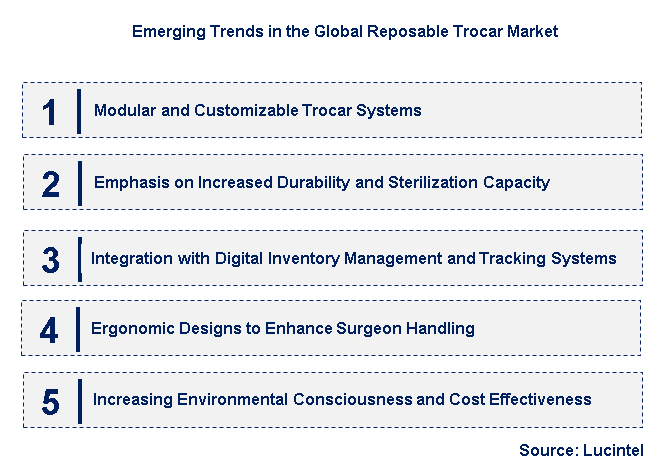 Emerging Trends in the Global Reposable Trocar Market

1 Modular and Customizable Trocar Systems

2 Emphasis on Increased Durability and Sterilization Capacity

3 Integration with Digital Inventory Management and Tracking Systems

4 Ergonomic Designs to Enhance Surgeon Handling

5 Increasing Environmental Consciousness and Cost Effectiveness

Source: Lucintel